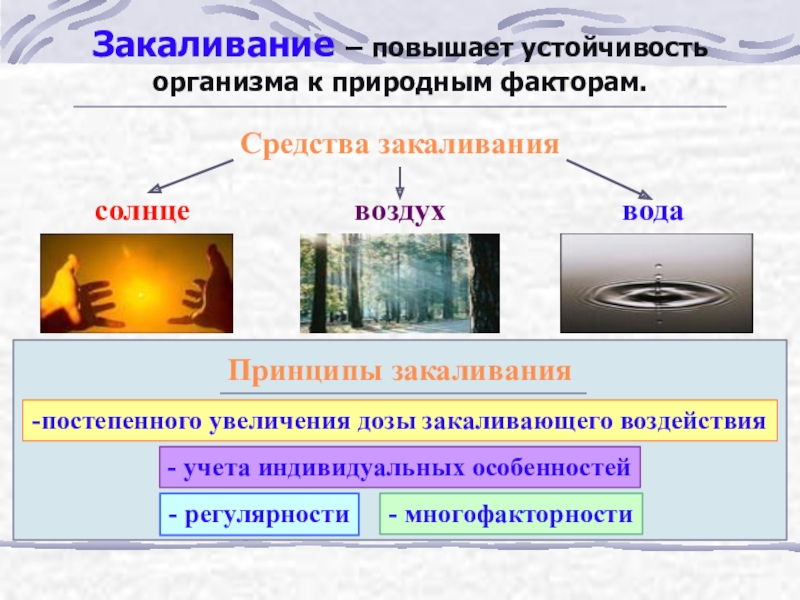 Закаливание – повышает устойчивость организма к природным факторам.

Средства закаливания

солнце

воздух

вода

Принципы закаливания

-постепенного увеличения дозы закаливающего воздействия

- учета индивидуальных особенностей

- регулярности

- многофакторности